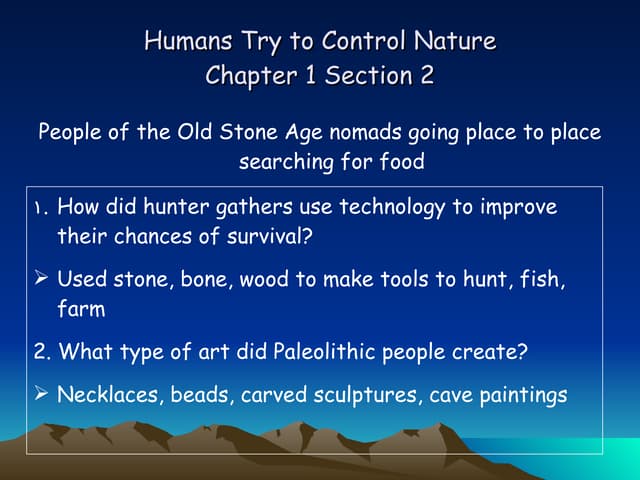 Humans Try to Control Nature
Chapter 1 Section 2

People of the Old Stone Age nomads going place to place searching for food

1. How did hunter gathers use technology to improve their chances of survival?

➢ Used stone, bone, wood to make tools to hunt, fish, farm

2. What type of art did Paleolithic people create?

➢ Necklaces, beads, carved sculptures, cave paintings